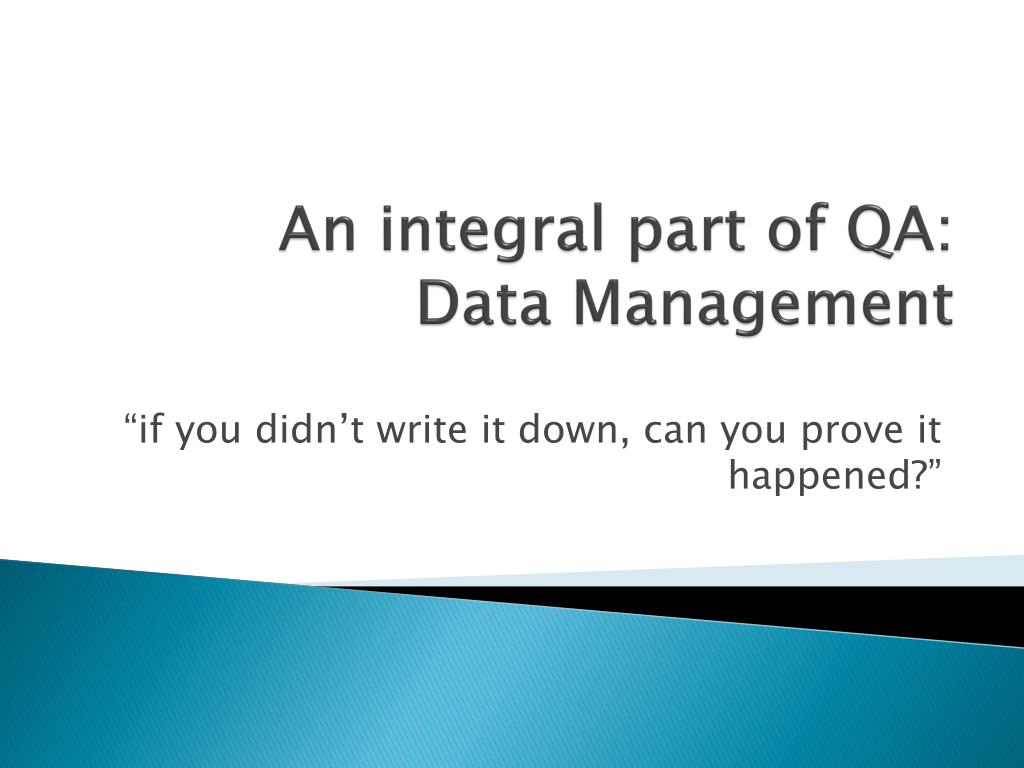 An integral part of QA: Data Management

“if you didn’t write it down, can you prove it happened?”